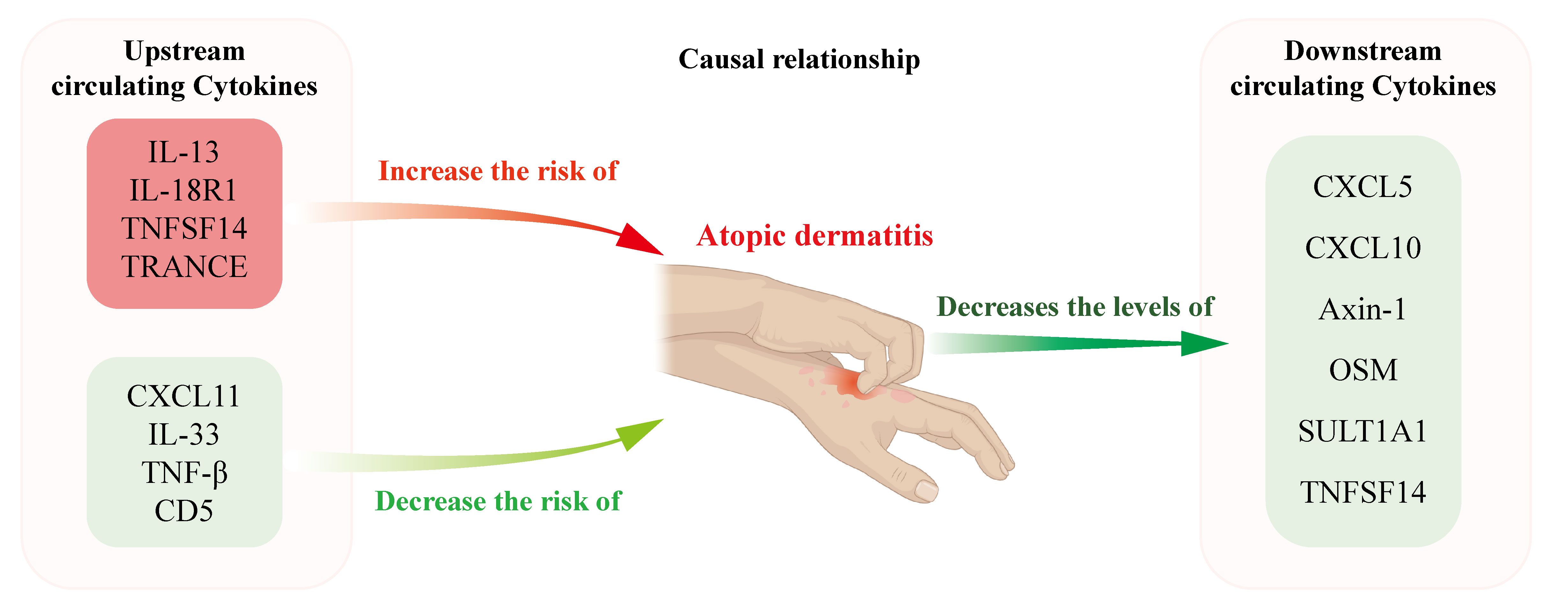 Upstream circulating Cytokines

IL-13
IL-18R1
TNFSF14
TRANCE

CXCL11
IL-33
TNF-β
CD5

Causal relationship

Increase the risk of

Atopic dermatitis

Decrease the risk of

Decreases the levels of

Downstream circulating Cytokines

CXCL5
CXCL10
Axin-1
OSM
SULT1A1
TNFSF14